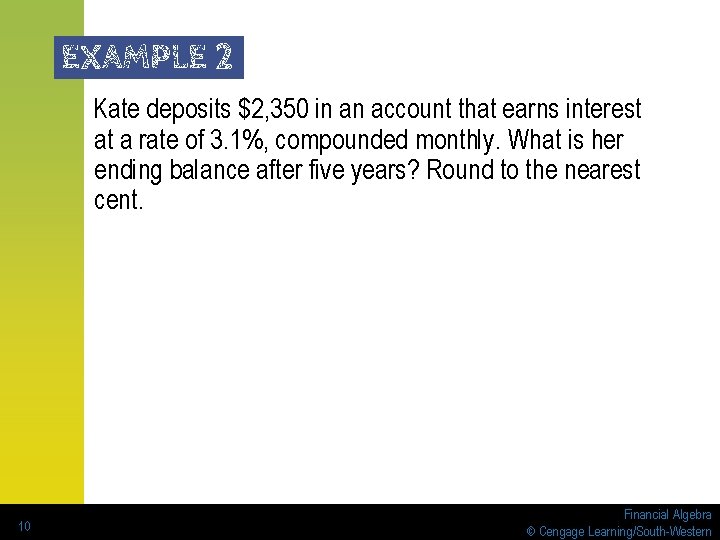 EXAMPLE 2

Kate deposits $2,350 in an account that earns interest at a rate of 3.1%, compounded monthly. What is her ending balance after five years? Round to the nearest cent.

10

Financial Algebra
© Cengage Learning/South-Western